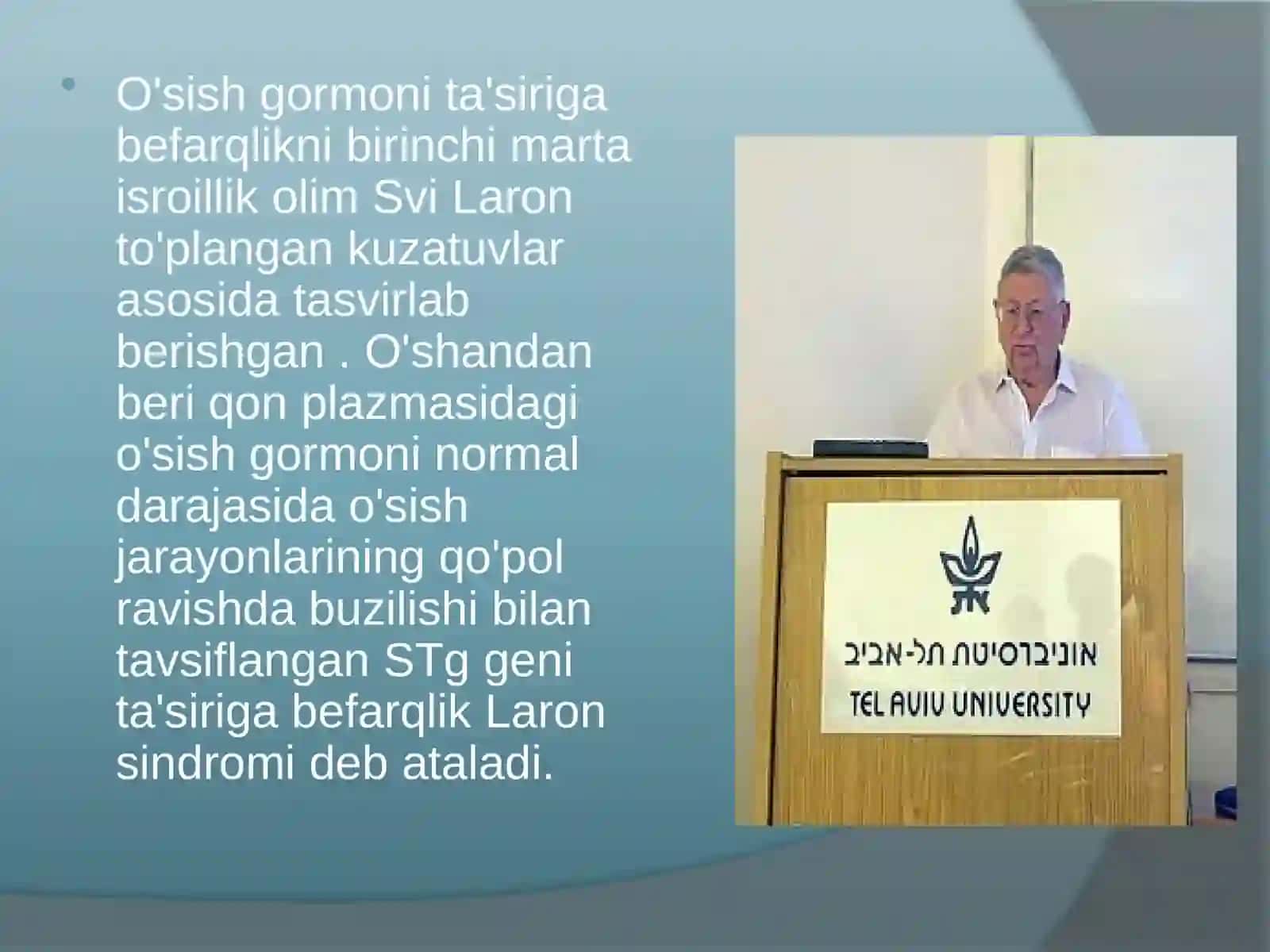 • O'sish gormoni ta'siriga befarqlikni birinchi marta isroillik olim Svi Laron to'plangan kuzatuvlar asosida tasvirlab berishgan . O'shandan beri qon plazmasidagi o'sish gormoni normal darajasida o'sish jarayonlarining qo'pol ravishda buzilishi bilan tavsiflangan STg geni ta'siriga befarqlik Laron sindromi deb ataladi.

אוניברסיטת תל-אביב
TEL AVIV UNIVERSITY